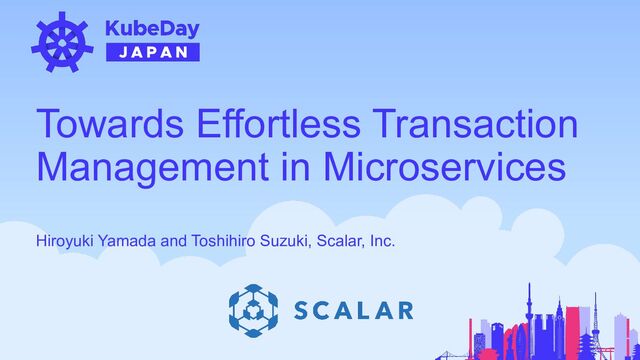 KubeDay
JAPAN

Towards Effortless Transaction Management in Microservices

Hiroyuki Yamada and Toshihiro Suzuki, Scalar, Inc.

SCALAR